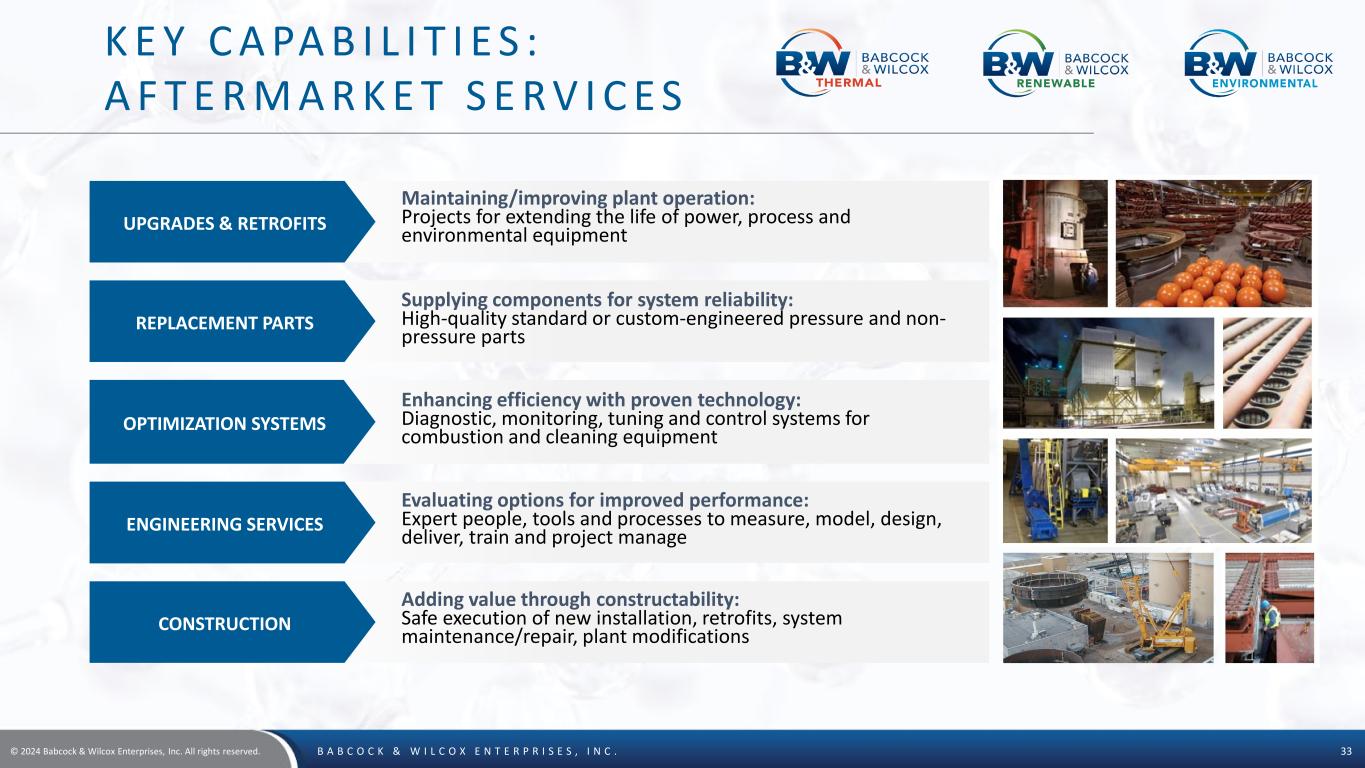 KEY CAPABILITIES: AFTERMARKET SERVICES

B&W BABCOCK & WILCOX THERMAL

B&W BABCOCK & WILCOX RENEWABLE

B&W BABCOCK & WILCOX ENVIRONMENTAL

UPGRADES & RETROFITS

Maintaining/improving plant operation:
Projects for extending the life of power, process and environmental equipment

REPLACEMENT PARTS

Supplying components for system reliability:
High-quality standard or custom-engineered pressure and non-pressure parts

OPTIMIZATION SYSTEMS

Enhancing efficiency with proven technology:
Diagnostic, monitoring, tuning and control systems for combustion and cleaning equipment

ENGINEERING SERVICES

Evaluating options for improved performance:
Expert people, tools and processes to measure, model, design, deliver, train and project manage

CONSTRUCTION

Adding value through constructability:
Safe execution of new installation, retrofits, system maintenance/repair, plant modifications

© 2024 Babcock & Wilcox Enterprises, Inc. All rights reserved.

BABCOCK & WILCOX ENTERPRISES, INC.

33